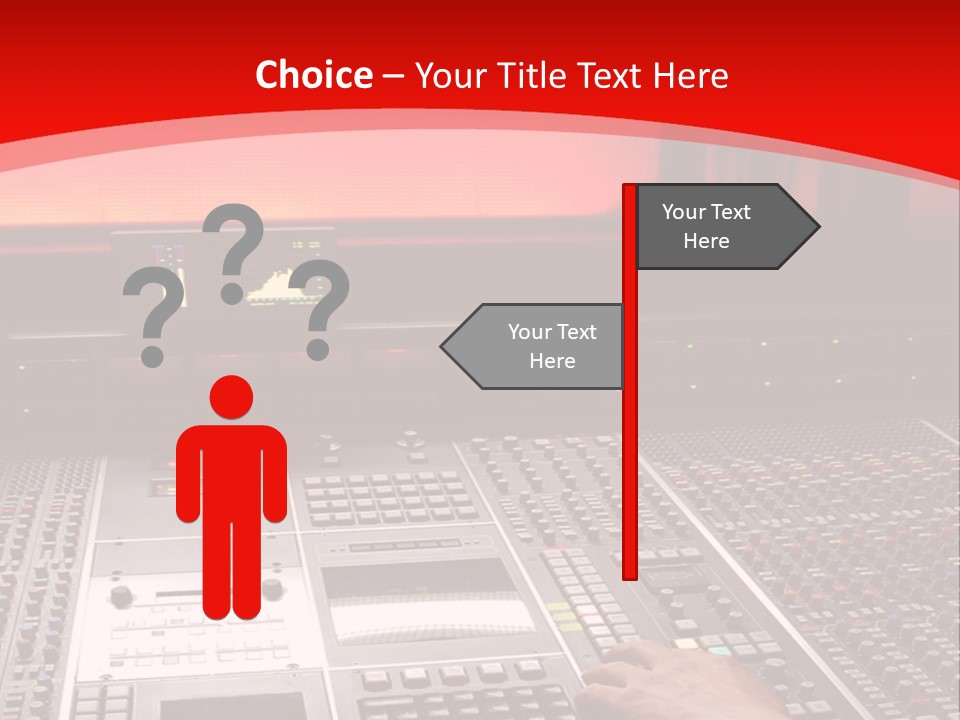 Choice – Your Title Text Here

? ? ?

Your Text Here

Your Text Here